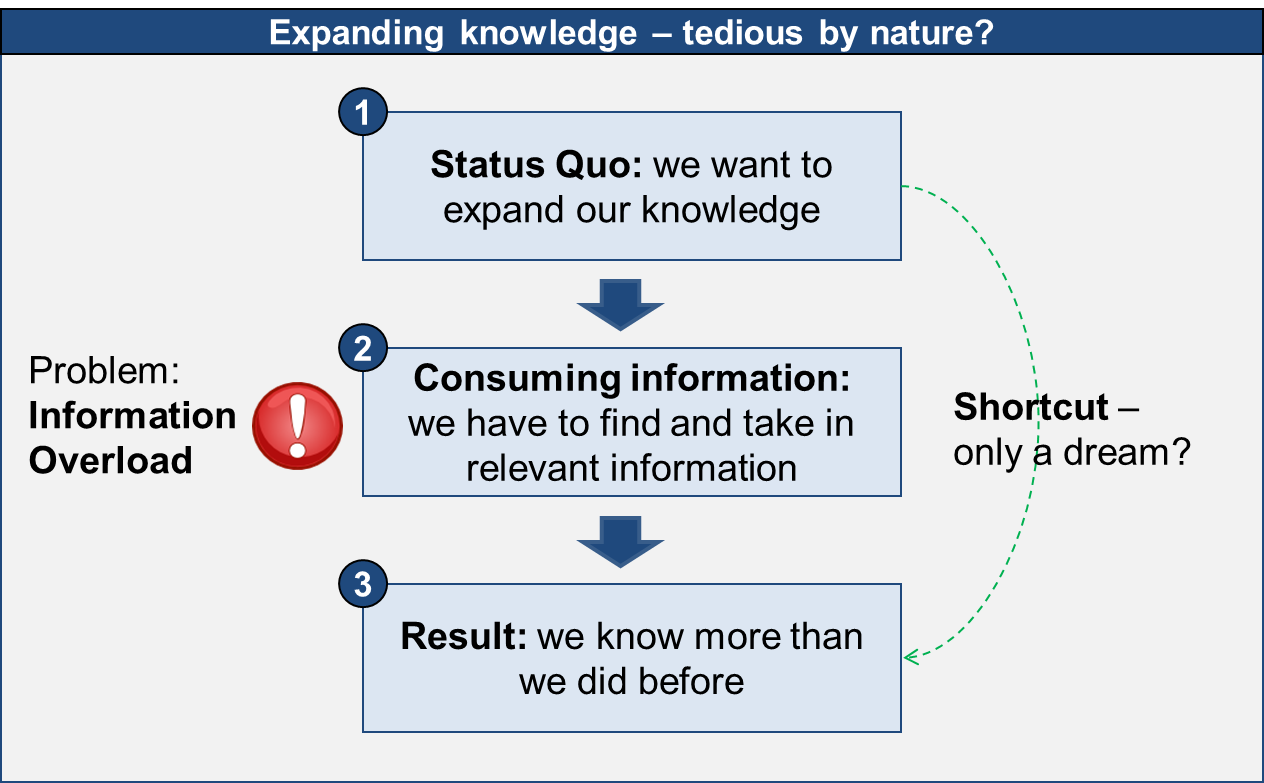 Expanding knowledge – tedious by nature?

1

Status Quo: we want to expand our knowledge

Problem: Information Overload

!

2

Consuming information: we have to find and take in relevant information

Shortcut – only a dream?

3

Result: we know more than we did before